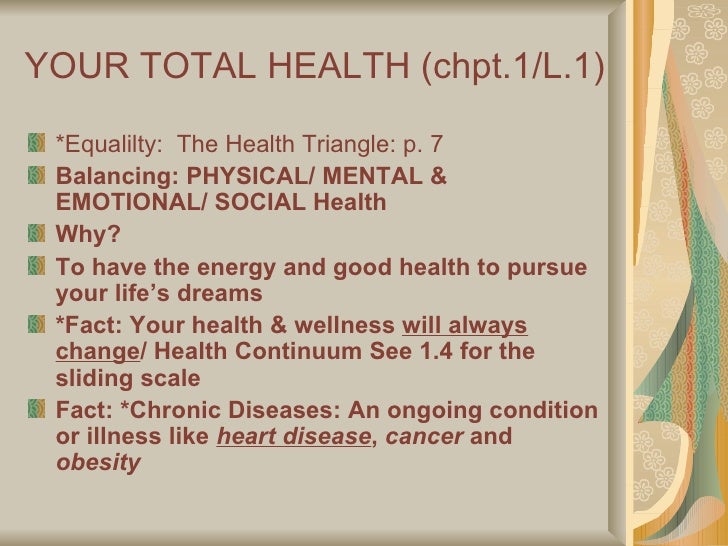 YOUR TOTAL HEALTH (chpt.1/L.1)

*Equalilty: The Health Triangle: p. 7

Balancing: PHYSICAL/ MENTAL & EMOTIONAL/ SOCIAL Health

Why?

To have the energy and good health to pursue your life's dreams

*Fact: Your health & wellness will always change/ Health Continuum See 1.4 for the sliding scale

Fact: *Chronic Diseases: An ongoing condition or illness like heart disease, cancer and obesity